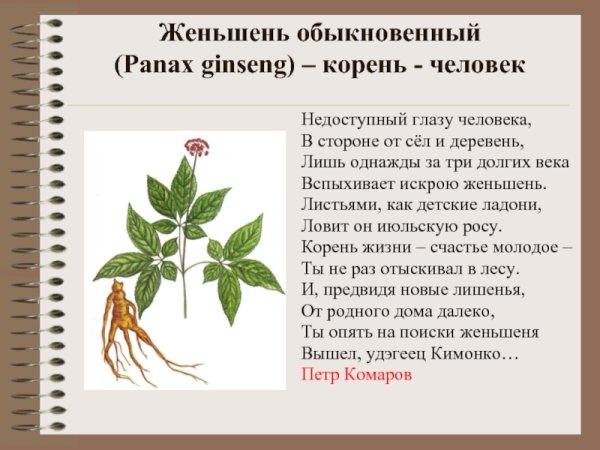 Женьшень обыкновенный (Panax ginseng) – корень - человек

Недоступный глазу человека,
В стороне от сёл и деревень,
Лишь однажды за три долгих века
Вспыхивает искрою женьшень.
Листьями, как детские ладони,
Ловит он июльскую росу.
Корень жизни – счастье молодое –
Ты не раз отыскивал в лесу.
И, предвидя новые лишенья,
От родного дома далеко,
Ты опять на поиски женьшеня
Вышел, удэгеец Кимонко…
Петр Комаров